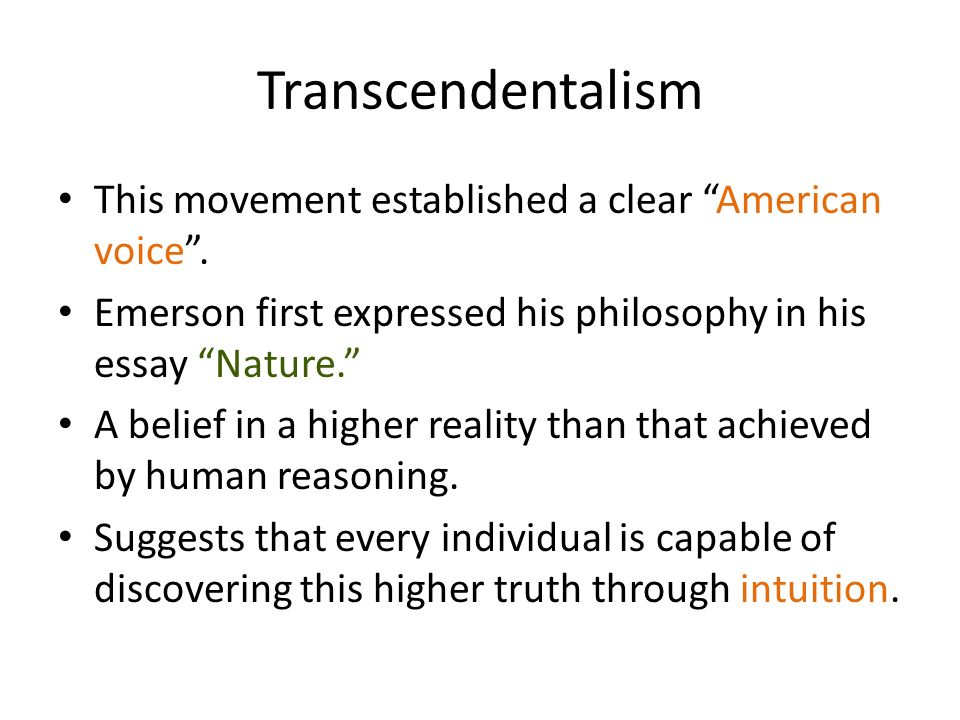 Transcendentalism

• This movement established a clear “American voice”.
• Emerson first expressed his philosophy in his essay “Nature.”
• A belief in a higher reality than that achieved by human reasoning.
• Suggests that every individual is capable of discovering this higher truth through intuition.